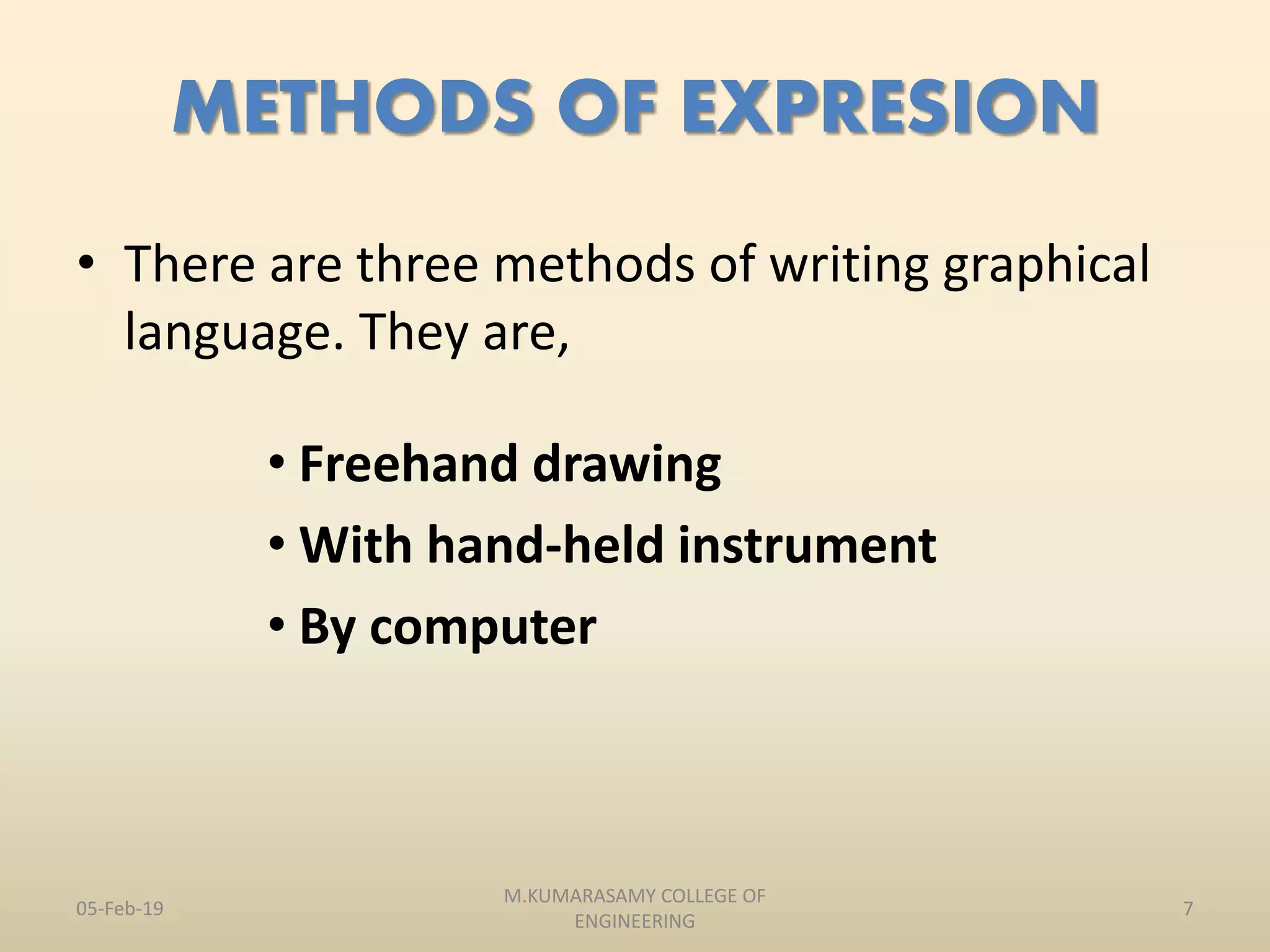 METHODS OF EXPRESION

• There are three methods of writing graphical language. They are,

• Freehand drawing
• With hand-held instrument
• By computer

05-Feb-19

M.KUMARASAMY COLLEGE OF ENGINEERING

7